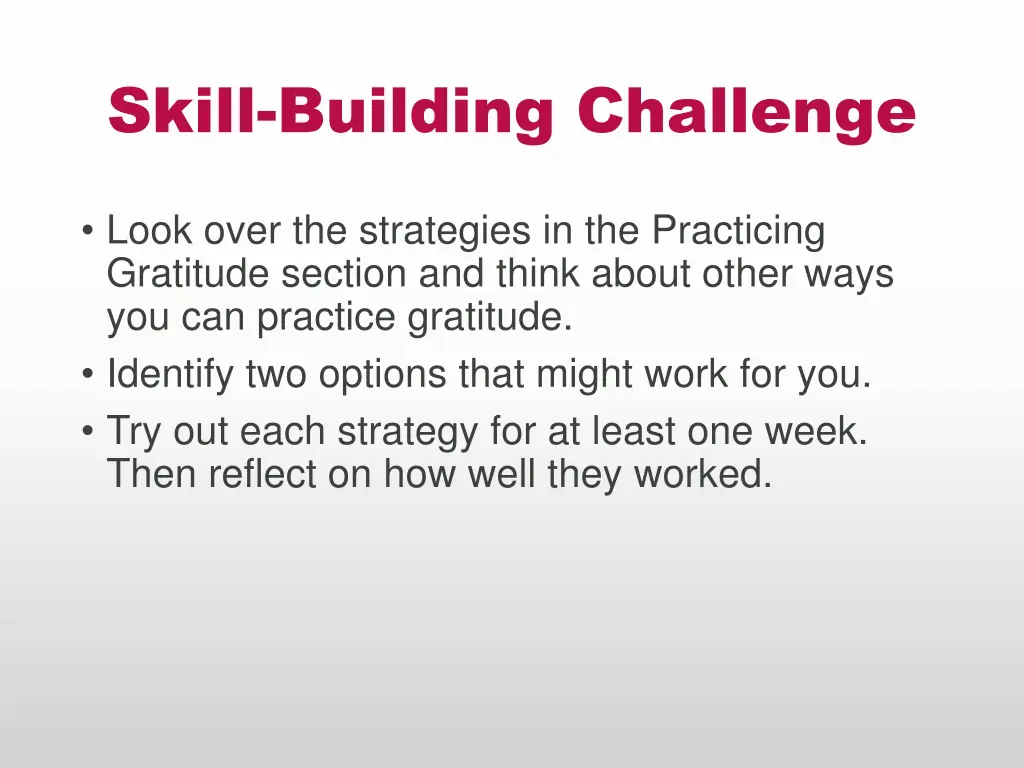 Skill-Building Challenge

• Look over the strategies in the Practicing Gratitude section and think about other ways you can practice gratitude.
• Identify two options that might work for you.
• Try out each strategy for at least one week. Then reflect on how well they worked.